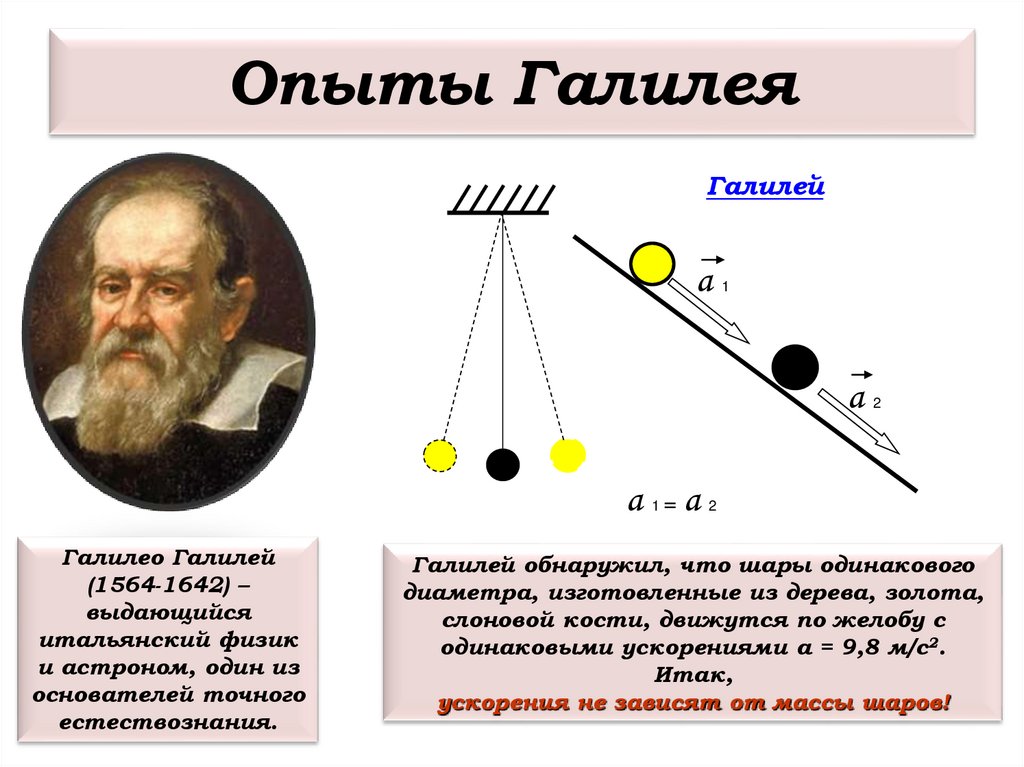 Опыты Галилея

Галилей

$\vec{a}_1$

$\vec{a}_2$

$a_1 = a_2$

Галилео Галилей (1564-1642) – выдающийся итальянский физик и астроном, один из основателей точного естествознания.

Галилей обнаружил, что шары одинакового диаметра, изготовленные из дерева, золота, слоновой кости, движутся по желобу с одинаковыми ускорениями а = 9,8 м/с². Итак, ускорения не зависят от массы шаров!